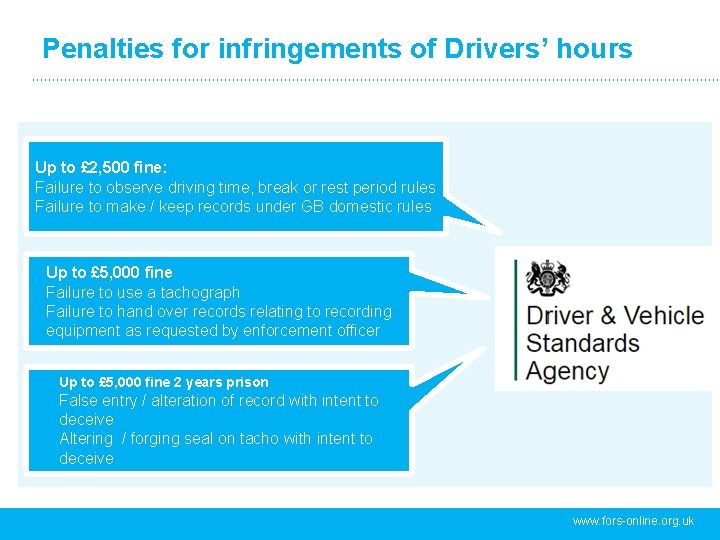 Penalties for infringements of Drivers' hours

Up to £2,500 fine:
Failure to observe driving time, break or rest period rules
Failure to make / keep records under GB domestic rules

Up to £5,000 fine
Failure to use a tachograph
Failure to hand over records relating to recording equipment as requested by enforcement officer

Up to £5,000 fine 2 years prison
False entry / alteration of record with intent to deceive
Altering / forging seal on tacho with intent to deceive

Driver & Vehicle Standards Agency

www.fors-online.org.uk